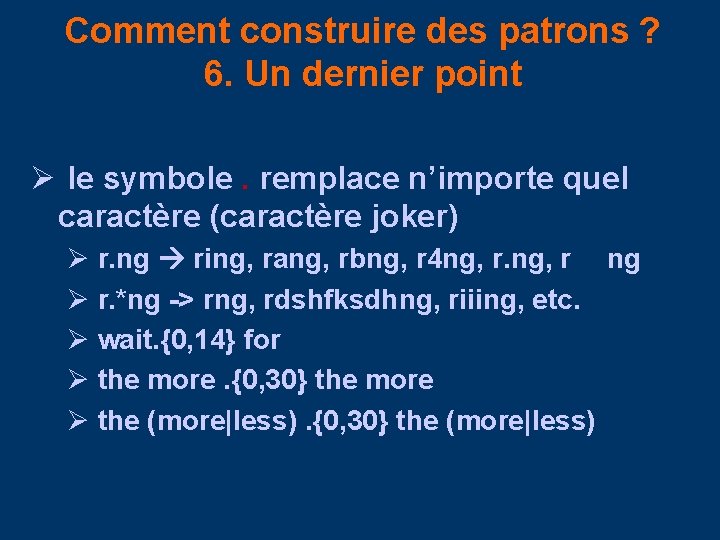 Comment construire des patrons ?
6. Un dernier point

➢ le symbole . remplace n'importe quel caractère (caractère joker)

➢ r.ng → ring, rang, rbng, r4ng, r.ng, r ng

➢ r.*ng -> rng, rdshfksdhng, riiing, etc.

➢ wait.{0,14} for

➢ the more .{0,30} the more

➢ the (more|less) .{0,30} the (more|less)